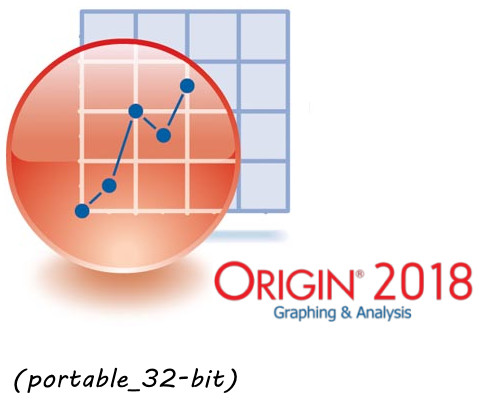 ORIGIN® 2018
Graphing & Analysis

(portable_32-bit)